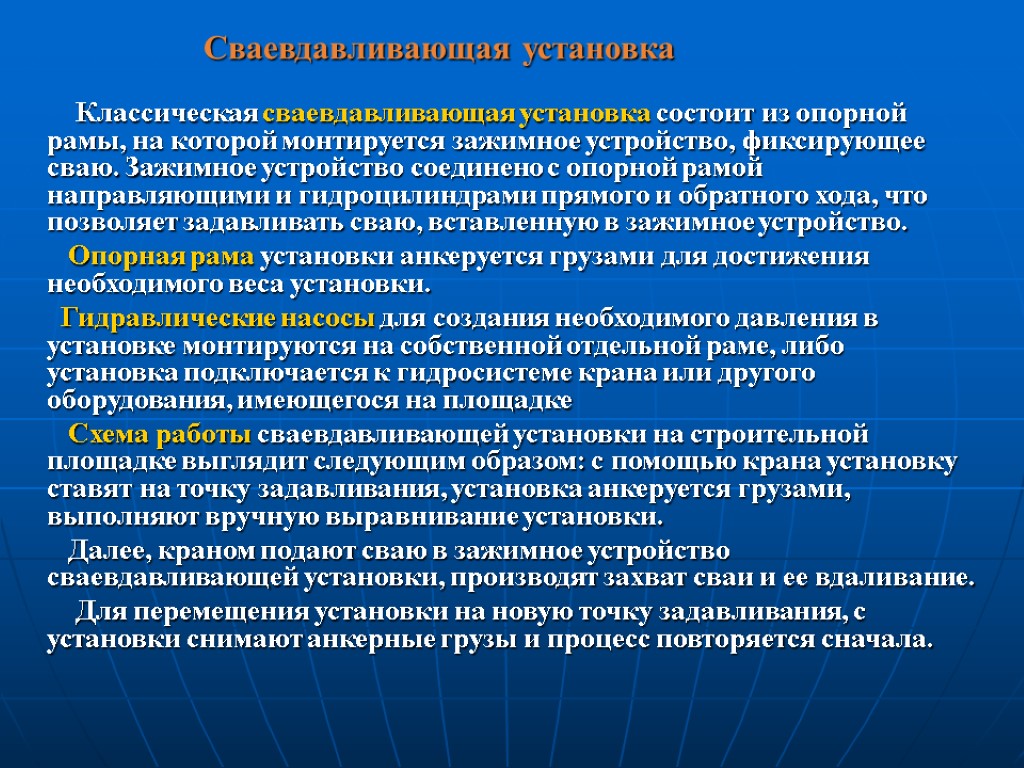 Сваевдавливающая установка

Классическая сваевдавливающая установка состоит из опорной рамы, на которой монтируется зажимное устройство, фиксирующее сваю. Зажимное устройство соединено с опорной рамой направляющими и гидроцилиндрами прямого и обратного хода, что позволяет задавливать сваю, вставленную в зажимное устройство.

Опорная рама установки анкеруется грузами для достижения необходимого веса установки.

Гидравлические насосы для создания необходимого давления в установке монтируются на собственной отдельной раме, либо установка подключается к гидросистеме крана или другого оборудования, имеющегося на площадке

Схема работы сваевдавливающей установки на строительной площадке выглядит следующим образом: с помощью крана установку ставят на точку задавливания, установка анкеруется грузами, выполняют вручную выравнивание установки.

Далее, краном подают сваю в зажимное устройство сваевдавливающей установки, производят захват сваи и ее вдаливание.

Для перемещения установки на новую точку задавливания, с установки снимают анкерные грузы и процесс повторяется сначала.